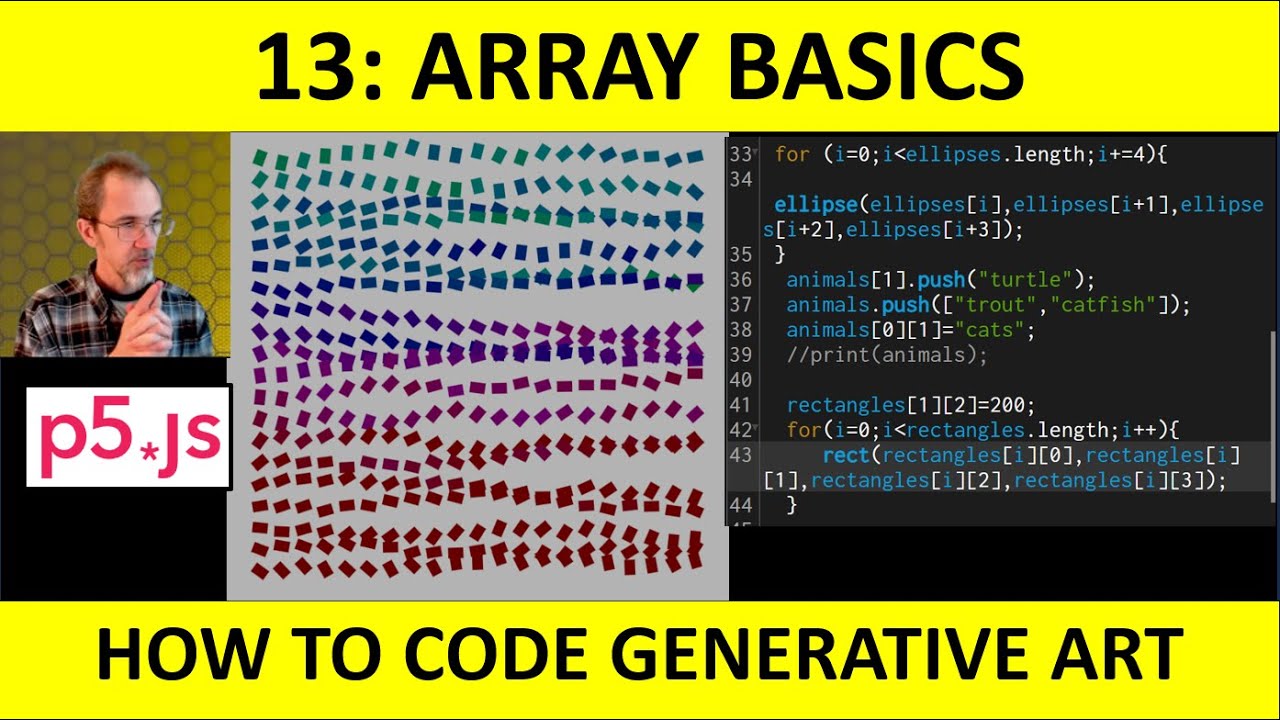 13: ARRAY BASICS

p5*js

33 for (i=0;i<ellipses.length;i+=4){
34
ellipse(ellipses[i],ellipses[i+1],ellipses[i+2],ellipses[i+3]);
35 }
36 animals[1].push("turtle");
37 animals.push(["trout","catfish"]);
38 animals[0][1]="cats";
39 //print(animals);
40
41 rectangles[1][2]=200;
42 for(i=0;i<rectangles.length;i++){
43 rect(rectangles[i][0],rectangles[i][1],rectangles[i][2],rectangles[i][3]);
44 }

HOW TO CODE GENERATIVE ART